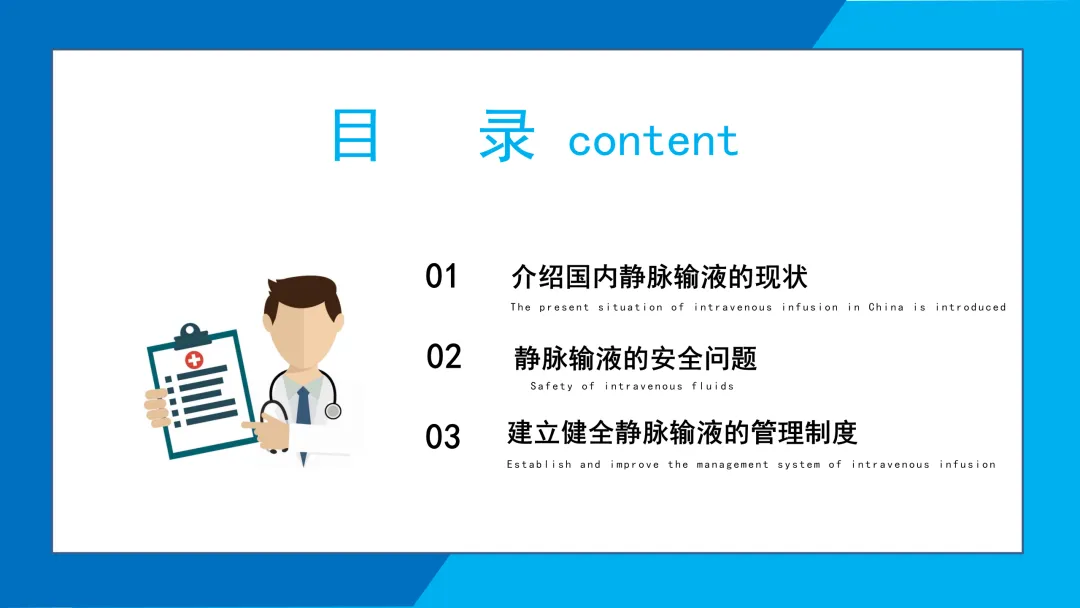 目　录 content

01　介绍国内静脉输液的现状

The present situation of intravenous infusion in China is introduced

02　静脉输液的安全问题

Safety of intravenous fluids

03　建立健全静脉输液的管理制度

Establish and improve the management system of intravenous infusion